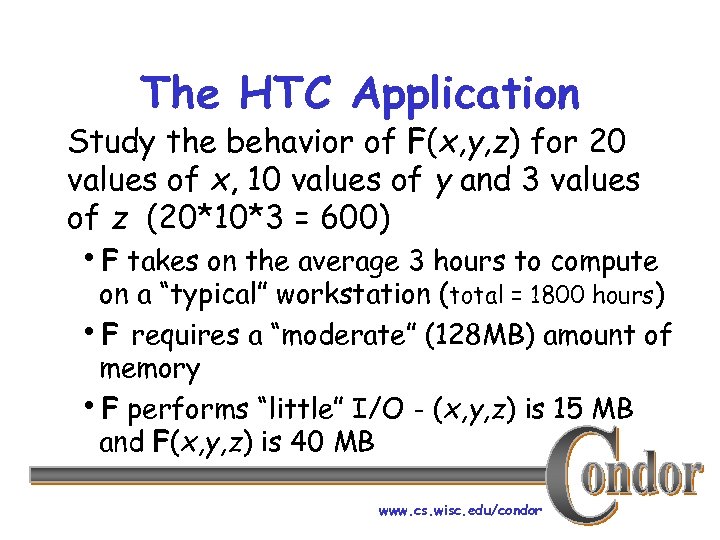 The HTC Application

Study the behavior of F(x,y,z) for 20 values of x, 10 values of y and 3 values of z (20*10*3 = 600)

• F takes on the average 3 hours to compute on a "typical" workstation (total = 1800 hours)

• F requires a "moderate" (128MB) amount of memory

• F performs "little" I/O - (x,y,z) is 15 MB and F(x,y,z) is 40 MB

Condor

www.cs.wisc.edu/condor